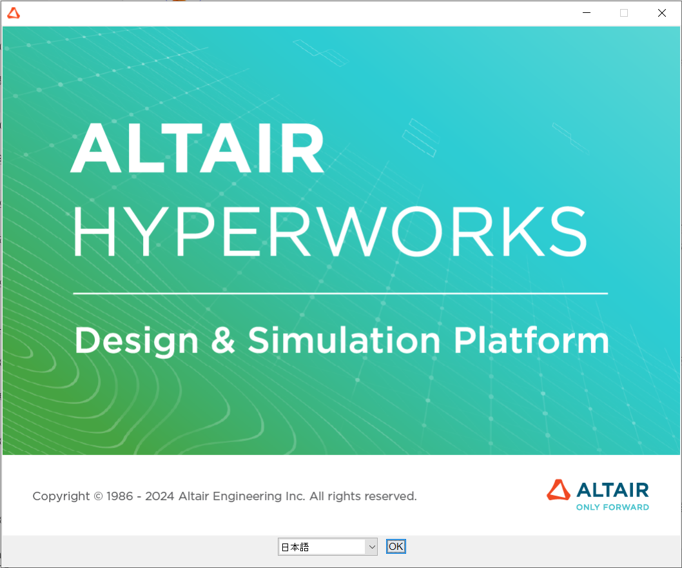 ALTAIR
HYPERWORKS

Design & Simulation Platform

Copyright © 1986 - 2024 Altair Engineering Inc. All rights reserved.

ALTAIR
ONLY FORWARD

日本語

OK